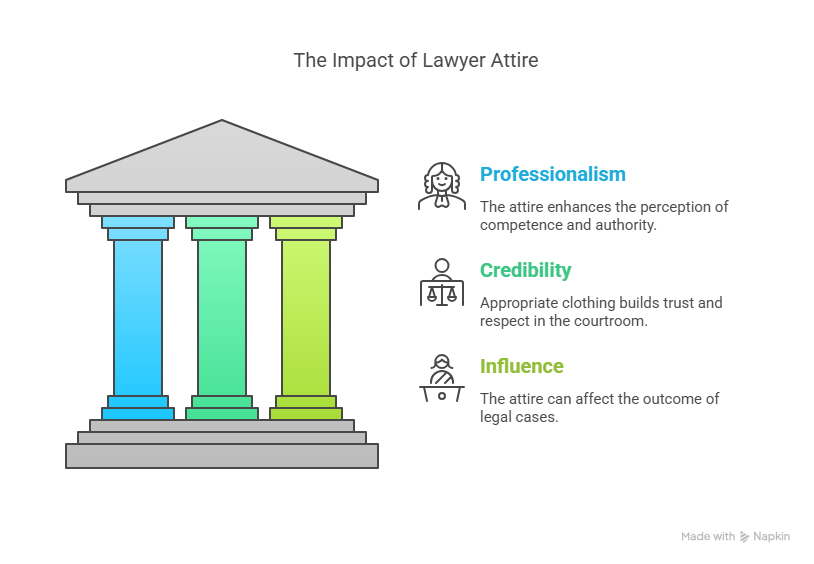 The Impact of Lawyer Attire

Professionalism

The attire enhances the perception of competence and authority.

Credibility

Appropriate clothing builds trust and respect in the courtroom.

Influence

The attire can affect the outcome of legal cases.

Made with Napkin